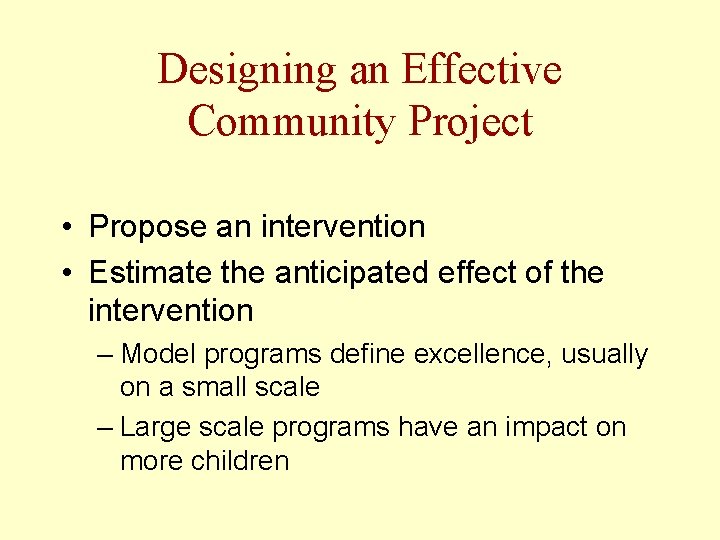 Designing an Effective Community Project

• Propose an intervention
• Estimate the anticipated effect of the intervention
– Model programs define excellence, usually on a small scale
– Large scale programs have an impact on more children